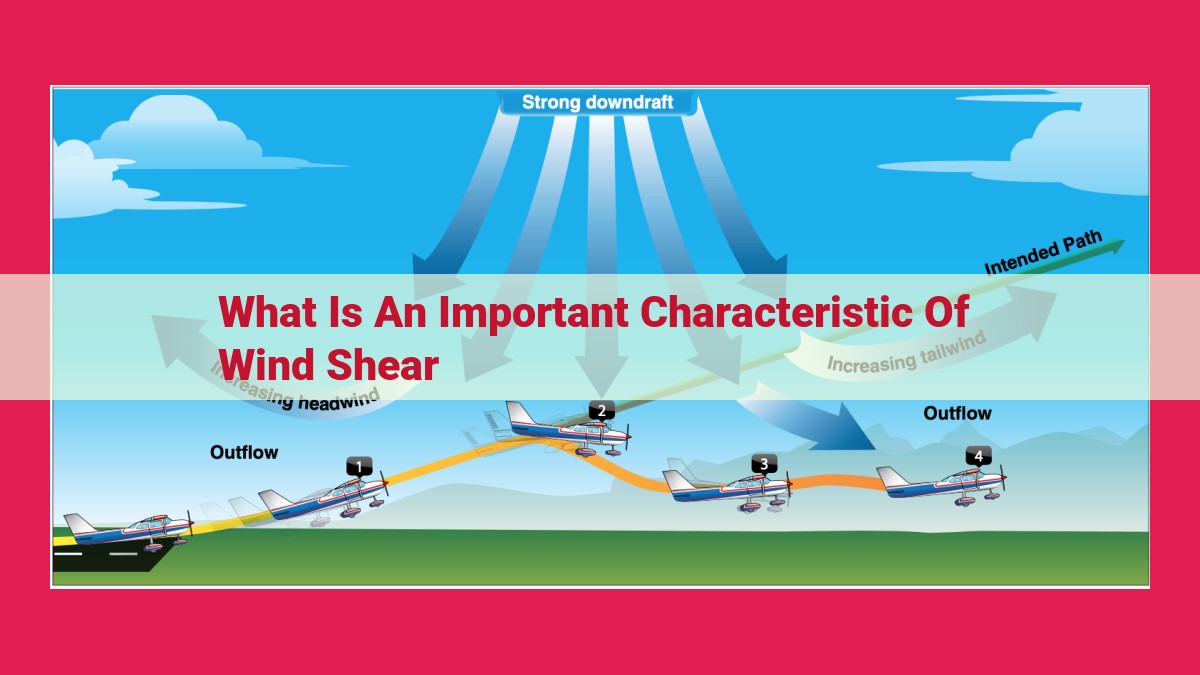 Strong downdraft

Intended Path

What Is An Important Characteristic Of Wind Shear

Increasing headwind

Increasing tailwind

Outflow

Outflow

1

2

3

4